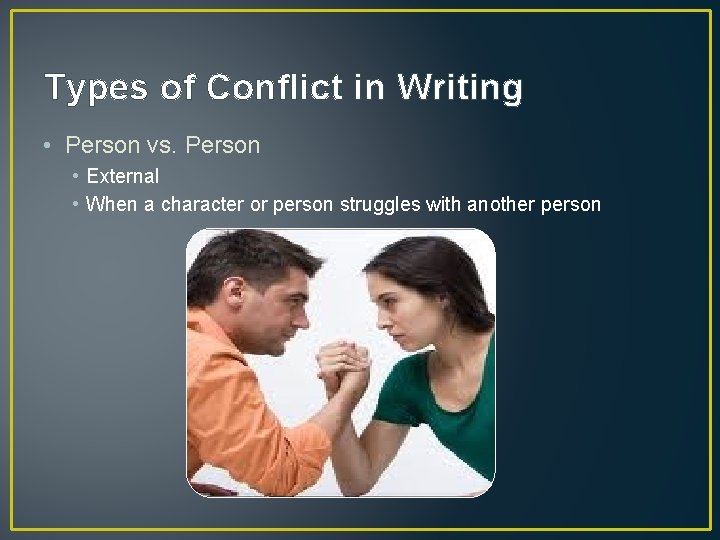 Types of Conflict in Writing

• Person vs. Person
  • External
  • When a character or person struggles with another person